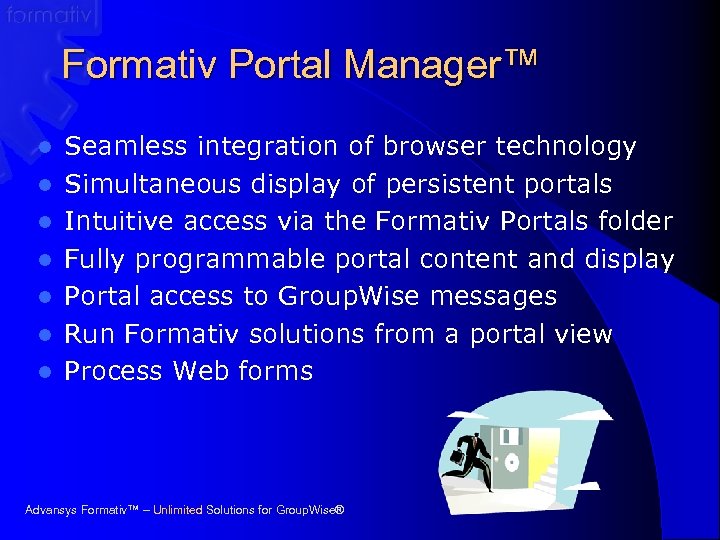 formativ

Formativ Portal Manager™

- Seamless integration of browser technology
- Simultaneous display of persistent portals
- Intuitive access via the Formativ Portals folder
- Fully programmable portal content and display
- Portal access to GroupWise messages
- Run Formativ solutions from a portal view
- Process Web forms

Advansys Formativ™ – Unlimited Solutions for GroupWise®